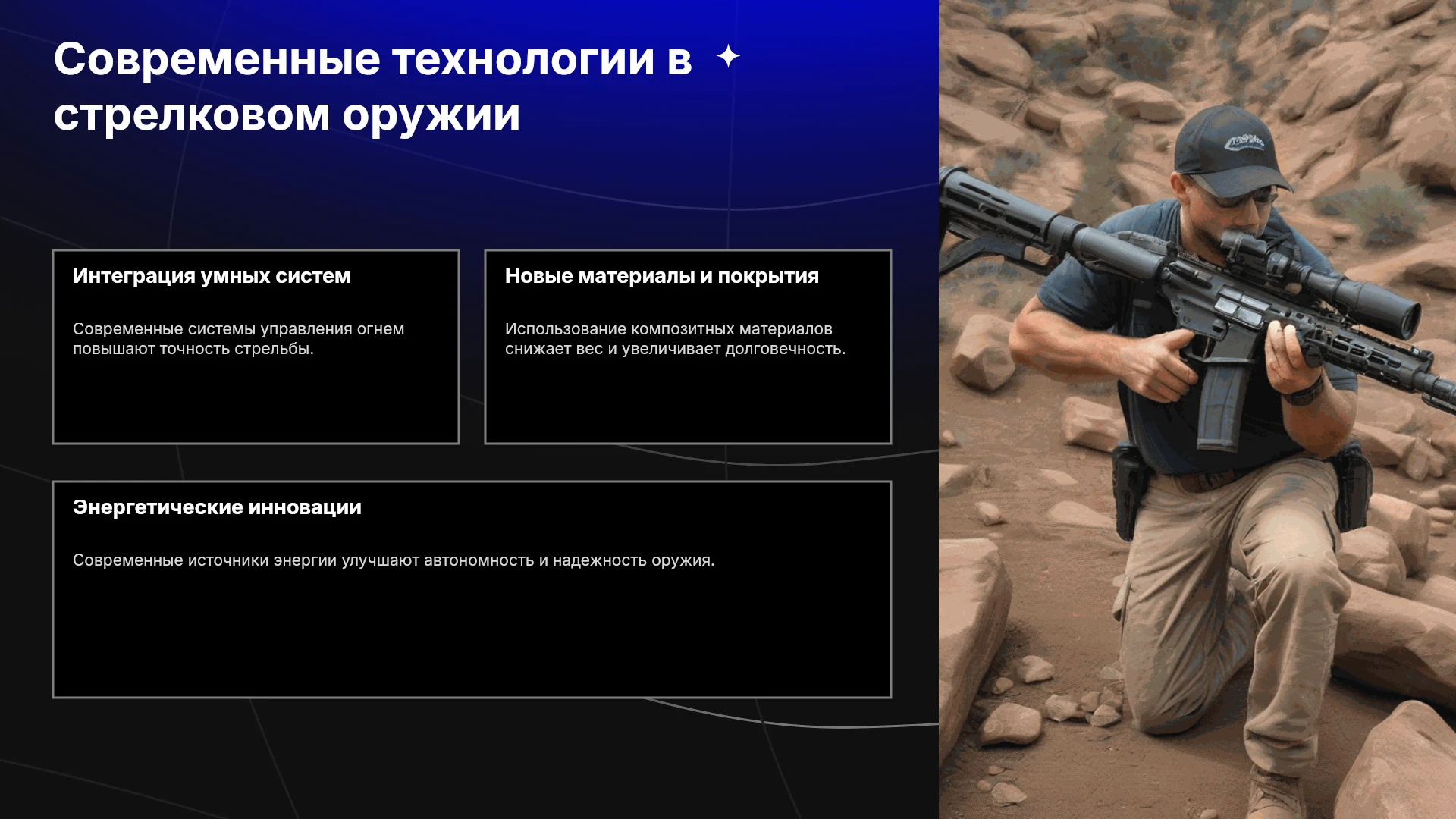 Современные технологии в стрелковом оружии

Интеграция умных систем

Современные системы управления огнем повышают точность стрельбы.

Новые материалы и покрытия

Использование композитных материалов снижает вес и увеличивает долговечность.

Энергетические инновации

Современные источники энергии улучшают автономность и надежность оружия.